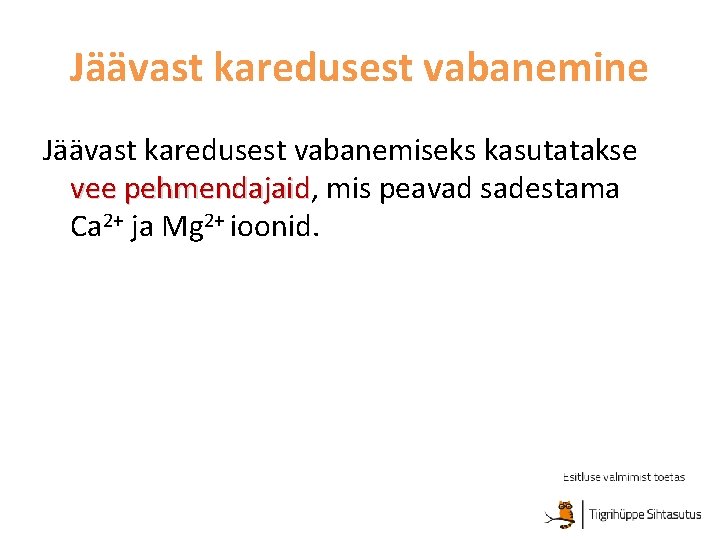 Jäävast karedusest vabanemine

Jäävast karedusest vabanemiseks kasutatakse vee pehmendajaid, mis peavad sadestama $Ca^{2+}$ ja $Mg^{2+}$ ioonid.

Esitluse valmimist toetas

Tiigrihüppe Sihtasutus